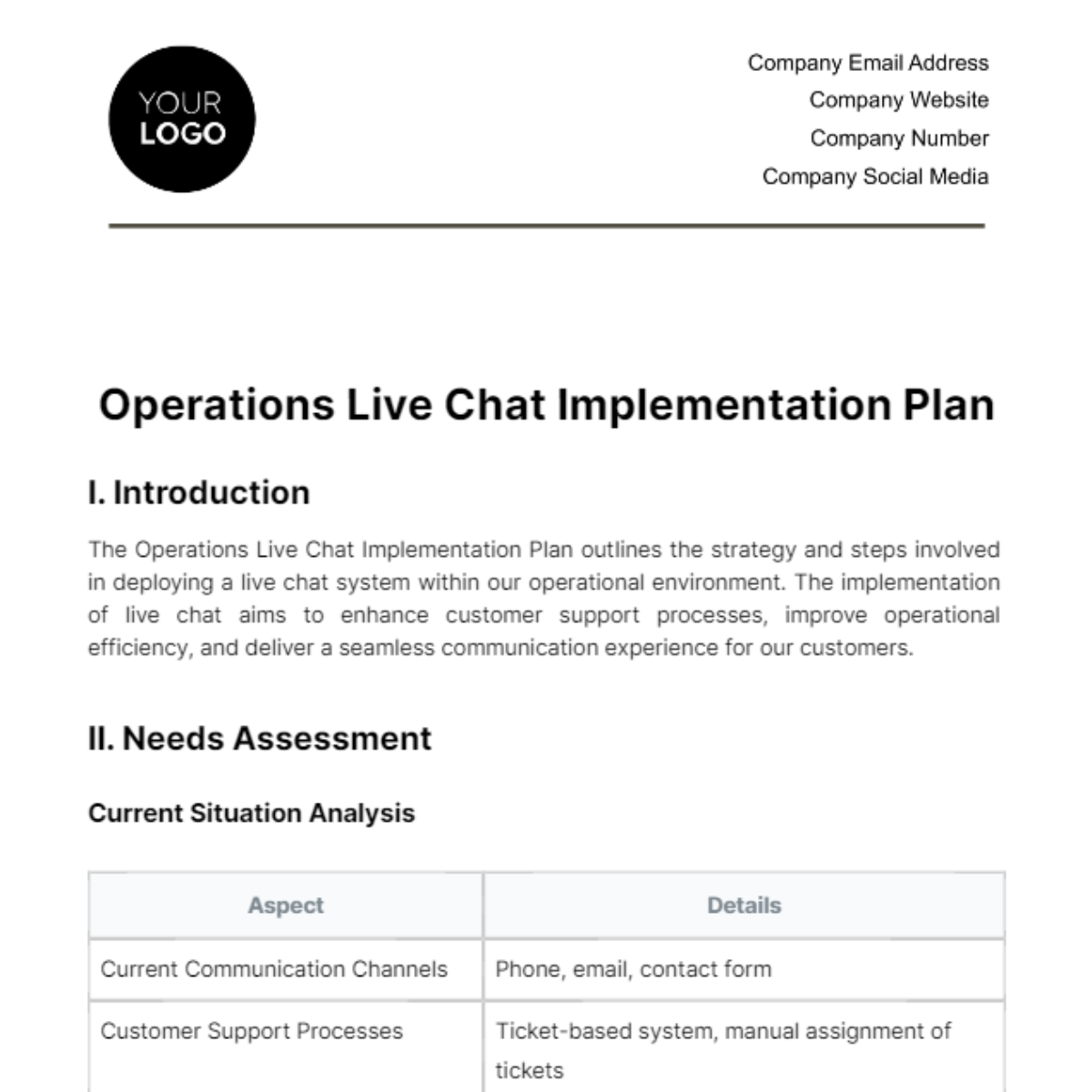 YOUR LOGO

Company Email Address
Company Website
Company Number
Company Social Media

Operations Live Chat Implementation Plan

I. Introduction

The Operations Live Chat Implementation Plan outlines the strategy and steps involved in deploying a live chat system within our operational environment. The implementation of live chat aims to enhance customer support processes, improve operational efficiency, and deliver a seamless communication experience for our customers.

II. Needs Assessment

Current Situation Analysis

| Aspect | Details |
|---|---|
| Current Communication Channels | Phone, email, contact form |
| Customer Support Processes | Ticket-based system, manual assignment of tickets |